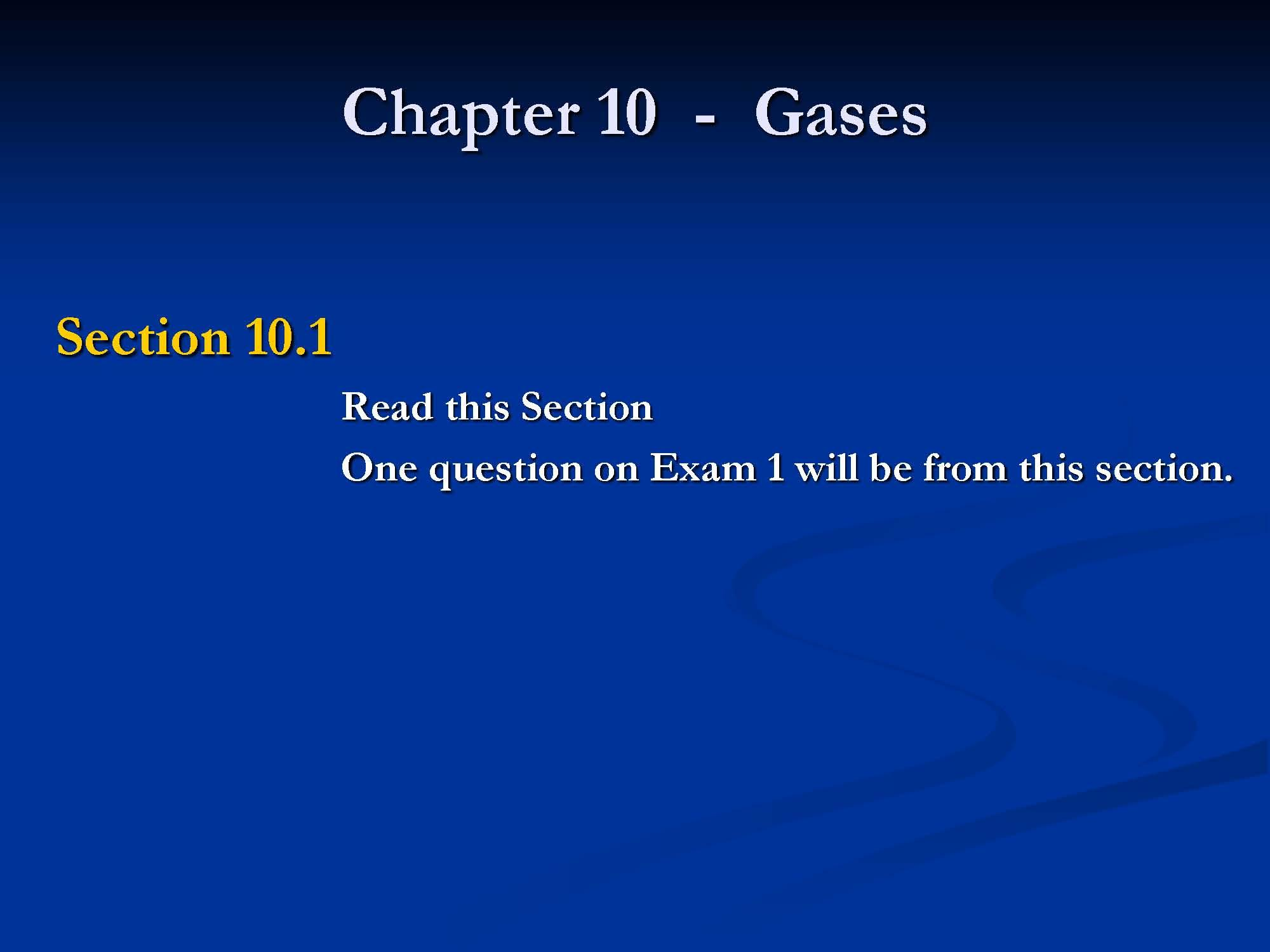 Chapter 10 - Gases

Section 10.1

Read this Section

One question on Exam 1 will be from this section.